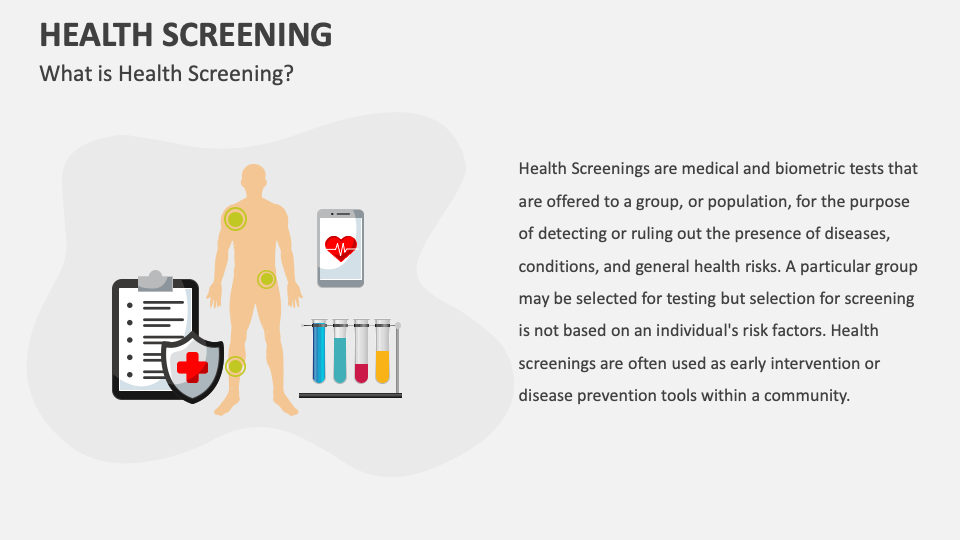 HEALTH SCREENING
What is Health Screening?

Health Screenings are medical and biometric tests that are offered to a group, or population, for the purpose of detecting or ruling out the presence of diseases, conditions, and general health risks. A particular group may be selected for testing but selection for screening is not based on an individual's risk factors. Health screenings are often used as early intervention or disease prevention tools within a community.